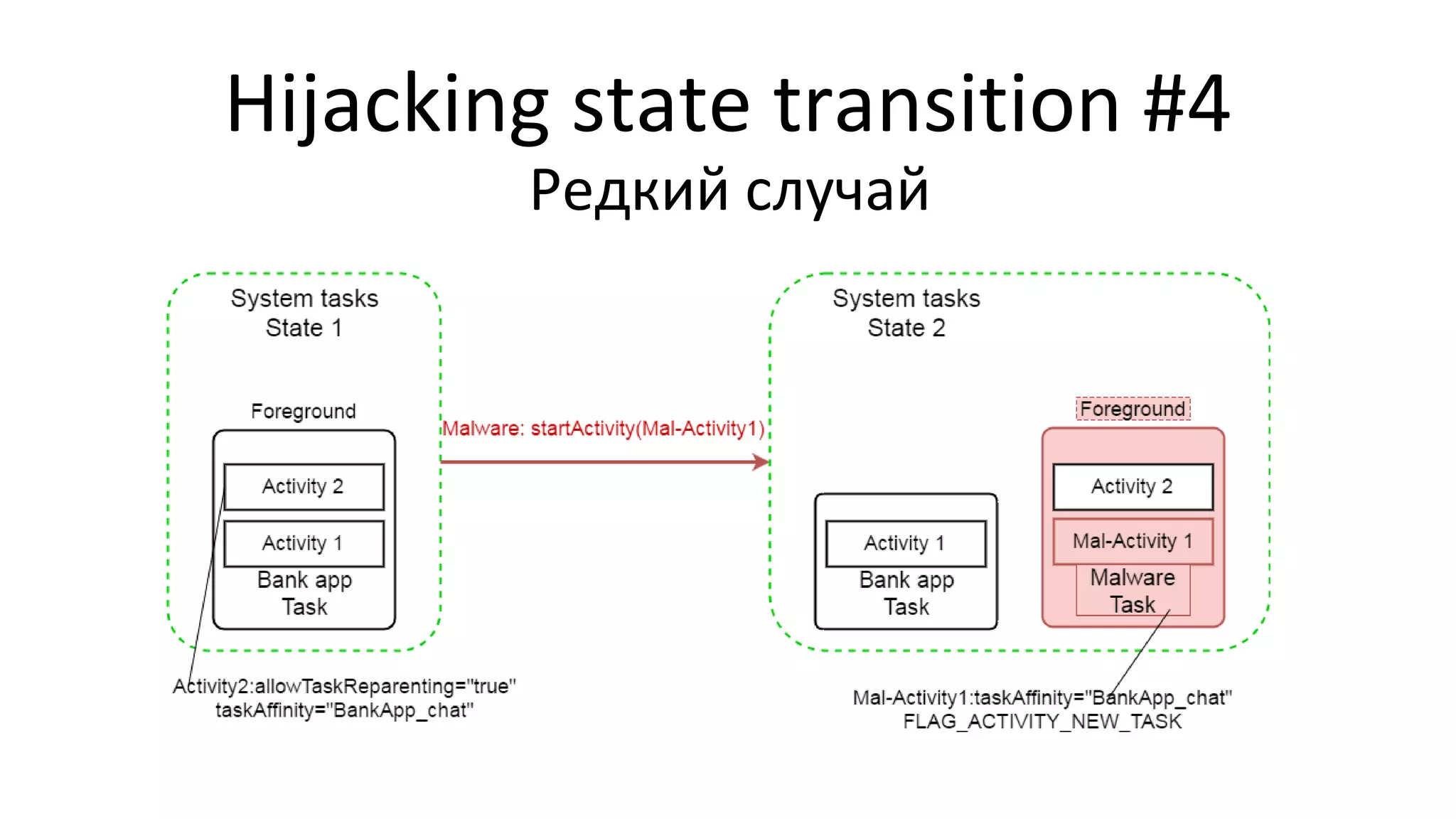 Hijacking state transition #4

Редкий случай

System tasks
State 1

Foreground

Activity 2

Activity 1

Bank app
Task

Activity2:allowTaskReparenting="true"
taskAffinity="BankApp_chat"

Malware: startActivity(Mal-Activity1)

System tasks
State 2

Activity 1

Bank app
Task

Foreground

Activity 2

Mal-Activity 1

Malware
Task

Mal-Activity1:taskAffinity="BankApp_chat"
FLAG_ACTIVITY_NEW_TASK